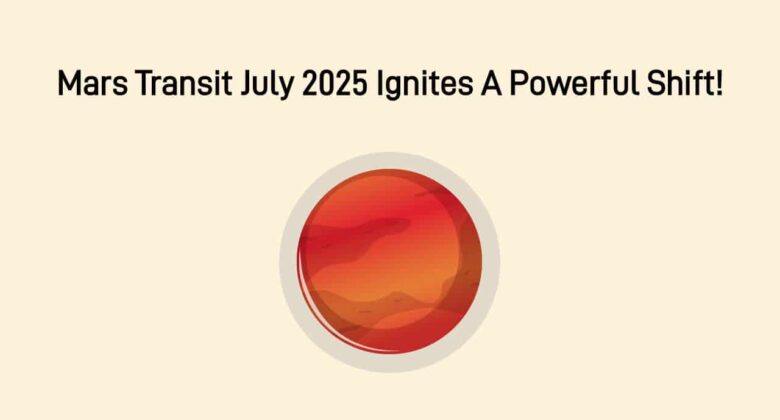 Mars Transit July 2025 Ignites A Powerful Shift!